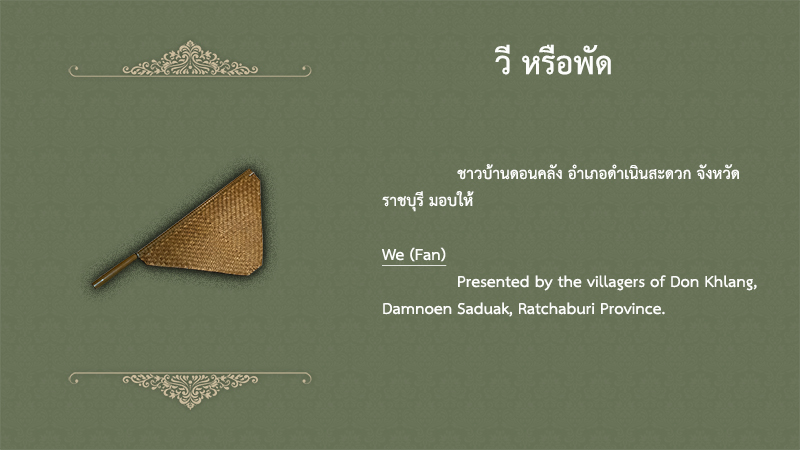 วี หรือพัด

ชาวบ้านดอนคลัง อำเภอดำเนินสะดวก จังหวัดราชบุรี มอบให้

We (Fan)

Presented by the villagers of Don Khlang, Damnoen Saduak, Ratchaburi Province.